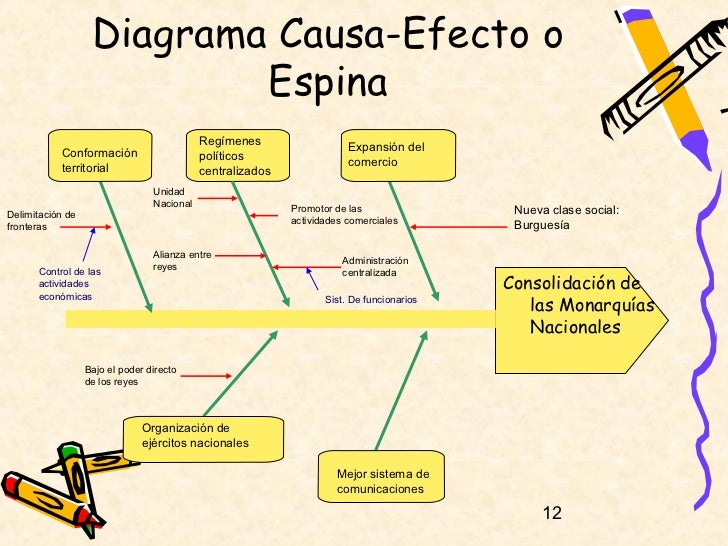 Diagrama Causa-Efecto o Espina

Conformación territorial

Regímenes políticos centralizados

Expansión del comercio

Unidad Nacional

Delimitación de fronteras

Promotor de las actividades comerciales

Nueva clase social: Burguesía

Alianza entre reyes

Administración centralizada

Control de las actividades económicas

Sist. De funcionarios

Consolidación de las Monarquías Nacionales

Bajo el poder directo de los reyes

Organización de ejércitos nacionales

Mejor sistema de comunicaciones

12